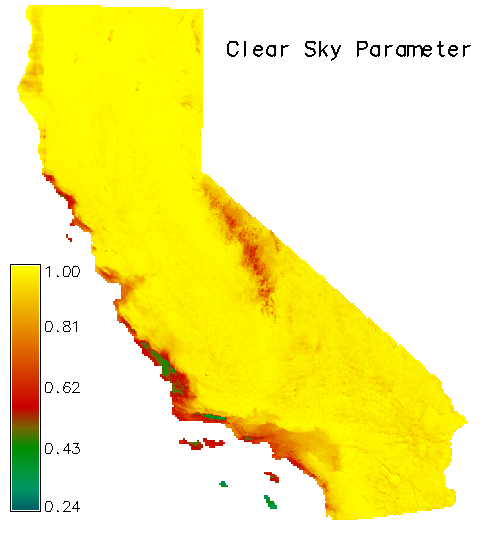 Clear Sky Parameter

1.00
0.81
0.62
0.43
0.24